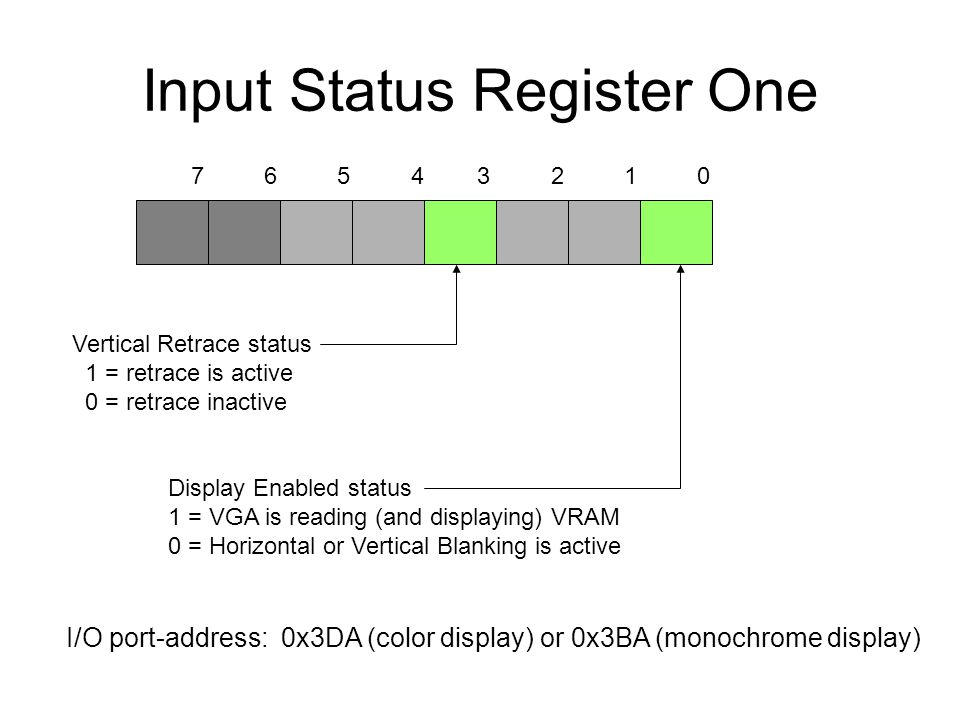 Input Status Register One

7 6 5 4 3 2 1 0

Vertical Retrace status
1 = retrace is active
0 = retrace inactive

Display Enabled status
1 = VGA is reading (and displaying) VRAM
0 = Horizontal or Vertical Blanking is active

I/O port-address: 0x3DA (color display) or 0x3BA (monochrome display)